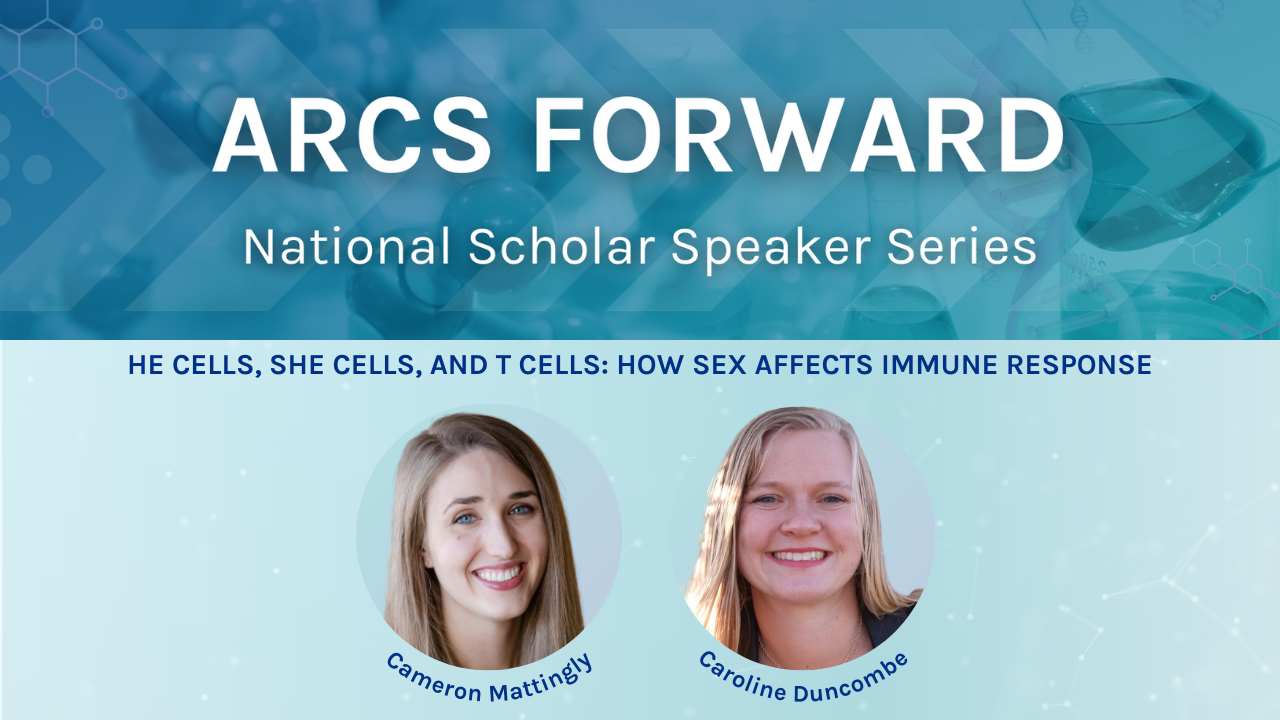 ARCS FORWARD

National Scholar Speaker Series

HE CELLS, SHE CELLS, AND T CELLS: HOW SEX AFFECTS IMMUNE RESPONSE

Cameron Mattingly

Caroline Duncombe